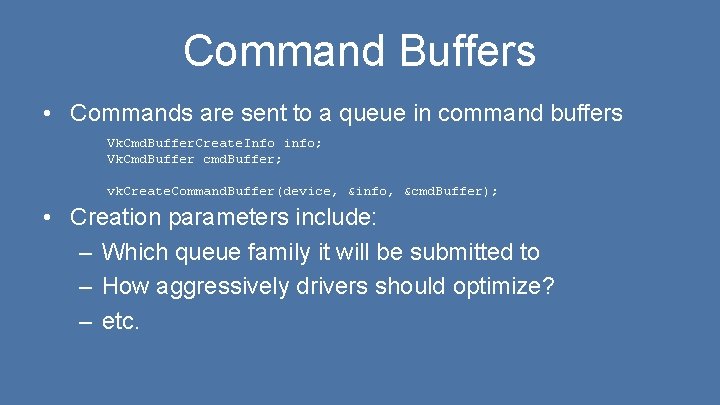 Command Buffers

• Commands are sent to a queue in command buffers

VkCmdBufferCreateInfo info;
VkCmdBuffer cmdBuffer;

vkCreateCommandBuffer(device, &info, &cmdBuffer);

• Creation parameters include:
– Which queue family it will be submitted to
– How aggressively drivers should optimize?
– etc.